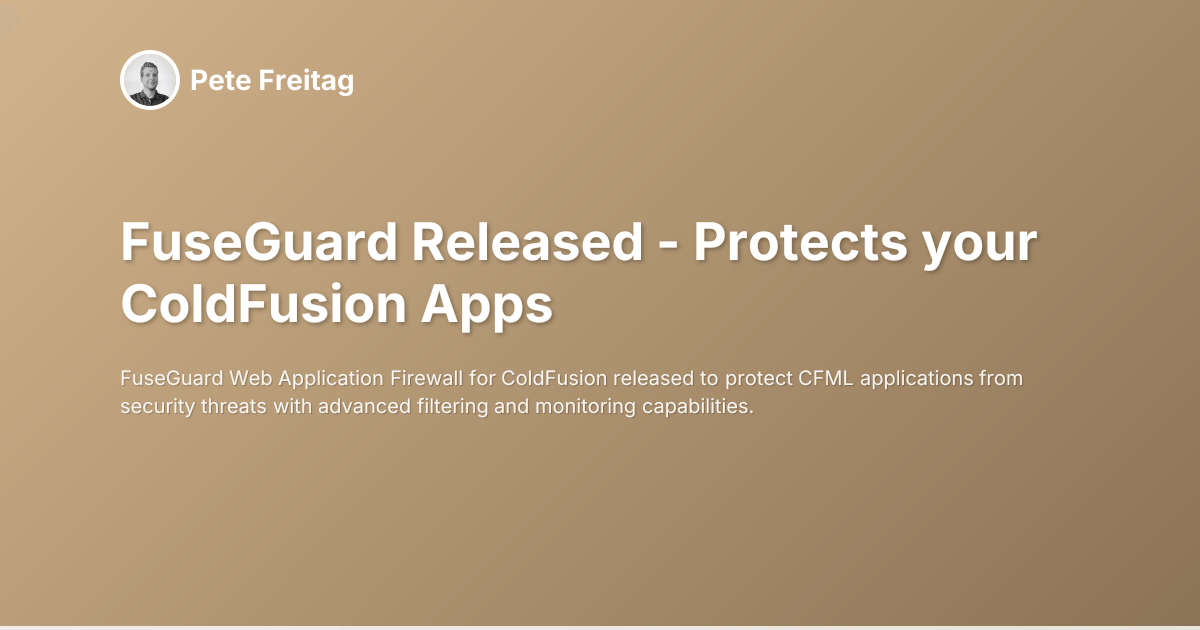 Pete Freitag

FuseGuard Released - Protects your ColdFusion Apps

FuseGuard Web Application Firewall for ColdFusion released to protect CFML applications from security threats with advanced filtering and monitoring capabilities.